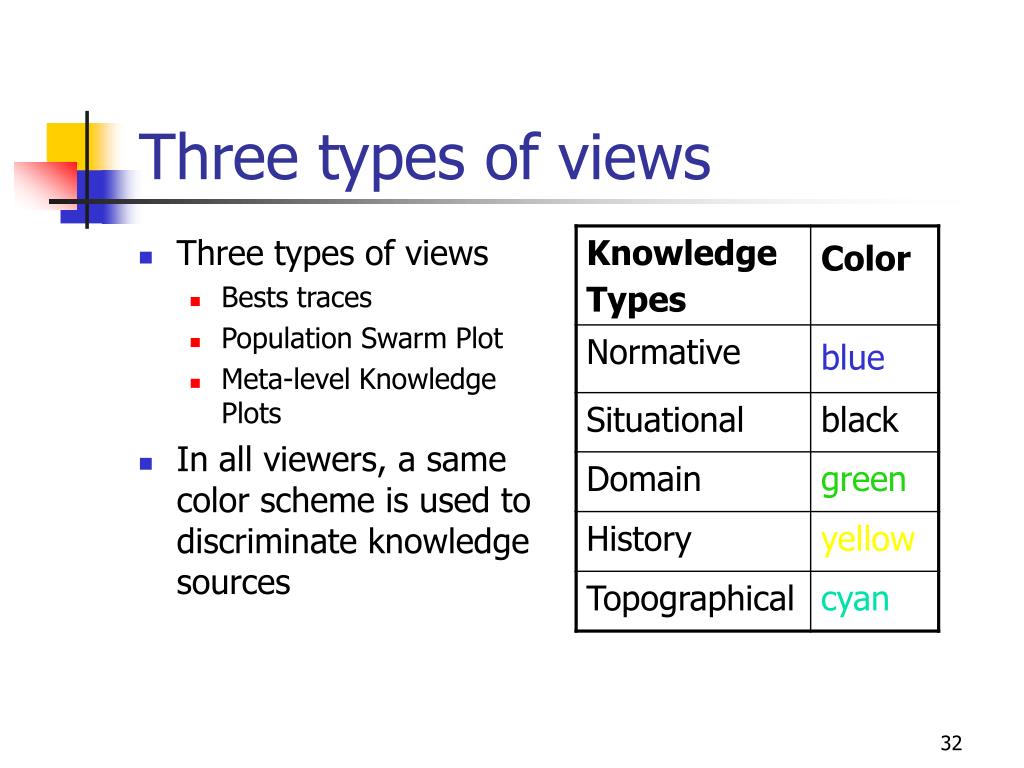 Three types of views

- Three types of views
  - Bests traces
  - Population Swarm Plot
  - Meta-level Knowledge Plots
- In all viewers, a same color scheme is used to discriminate knowledge sources

| Knowledge Types | Color |
|---|---|
| Normative | blue |
| Situational | black |
| Domain | green |
| History | yellow |
| Topographical | cyan |

32